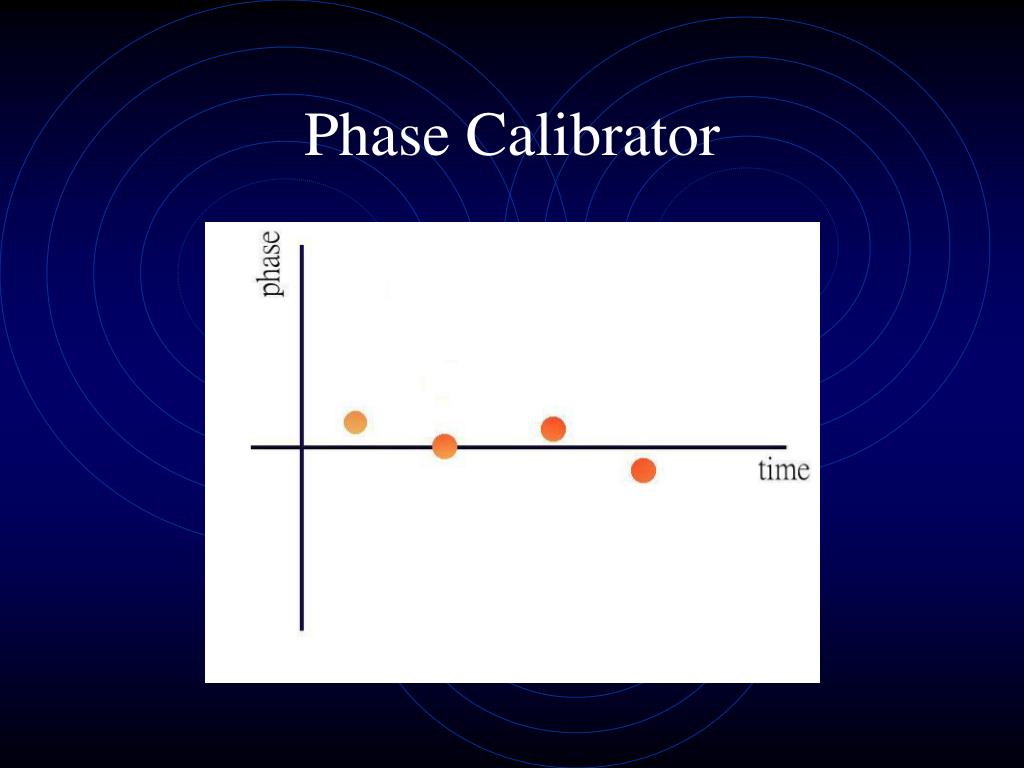 Phase Calibrator

phase

time